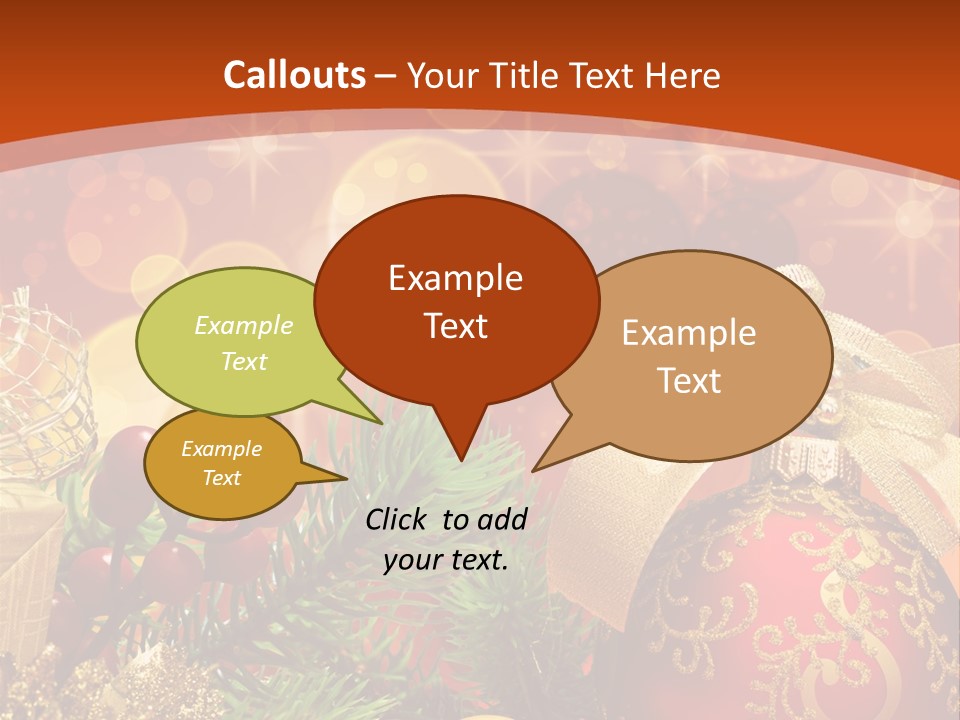 Callouts – Your Title Text Here

Example Text

Example Text

Example Text

Example Text

Click to add your text.